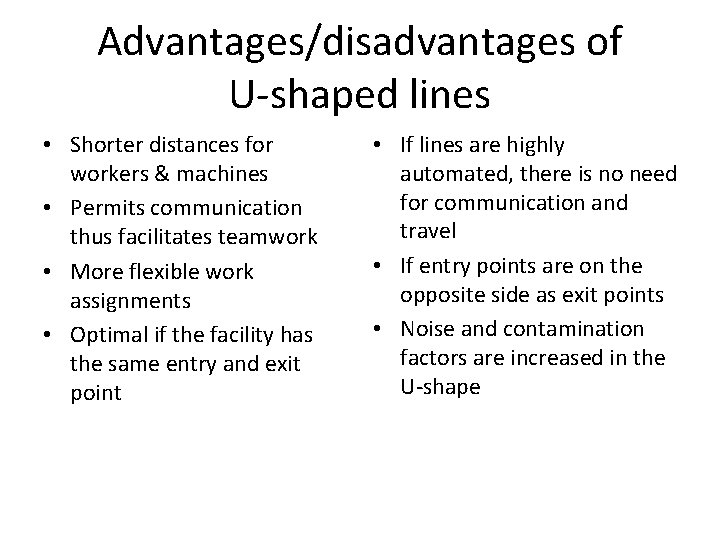 Advantages/disadvantages of U-shaped lines

• Shorter distances for workers & machines
• Permits communication thus facilitates teamwork
• More flexible work assignments
• Optimal if the facility has the same entry and exit point

• If lines are highly automated, there is no need for communication and travel
• If entry points are on the opposite side as exit points
• Noise and contamination factors are increased in the U-shape